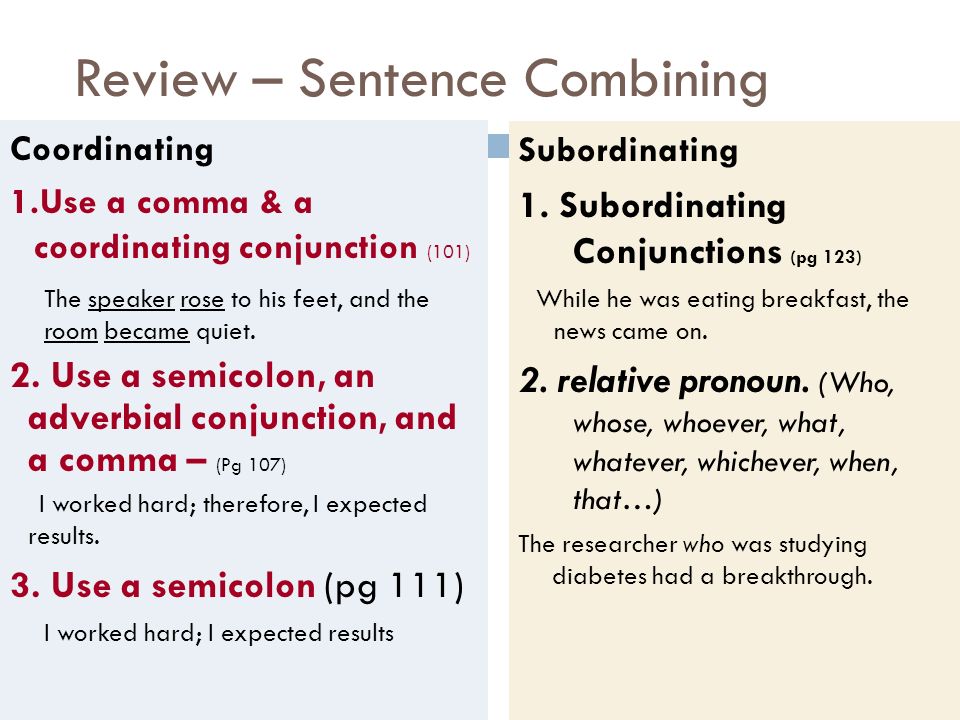 Review – Sentence Combining

Coordinating

1.Use a comma & a coordinating conjunction (101)

The speaker rose to his feet, and the room became quiet.

2. Use a semicolon, an adverbial conjunction, and a comma – (Pg 107)

I worked hard; therefore, I expected results.

3. Use a semicolon (pg 111)

I worked hard; I expected results

Subordinating

1. Subordinating Conjunctions (pg 123)

While he was eating breakfast, the news came on.

2. relative pronoun. (Who, whose, whoever, what, whatever, whichever, when, that…)

The researcher who was studying diabetes had a breakthrough.